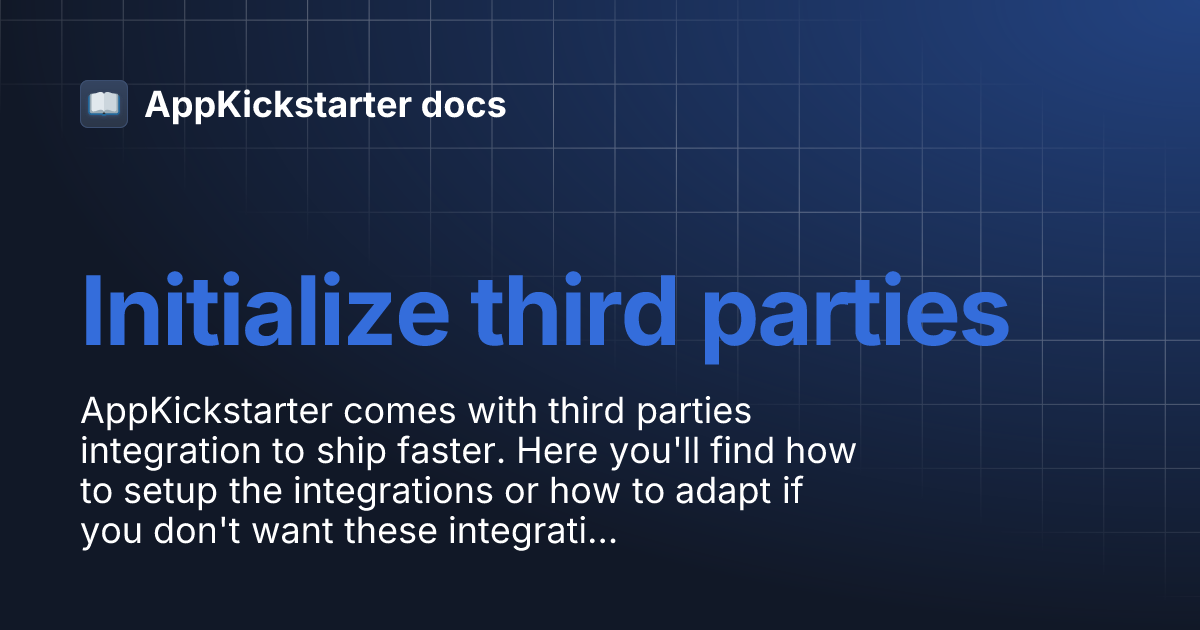 AppKickstarter docs

Initialize third parties

AppKickstarter comes with third parties integration to ship faster. Here you'll find how to setup the integrations or how to adapt if you don't want these integrati...